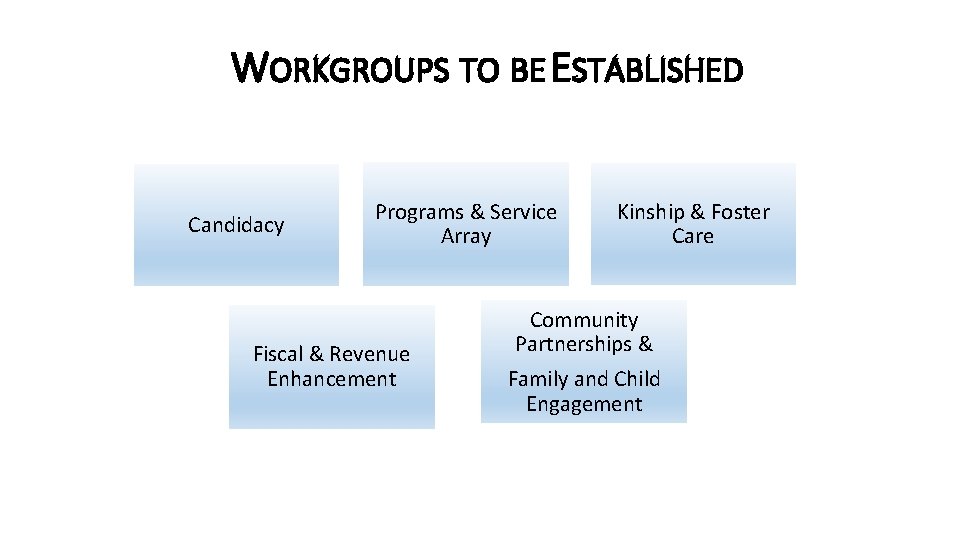 WORKGROUPS TO BE ESTABLISHED

Candidacy

Programs & Service Array

Kinship & Foster Care

Fiscal & Revenue Enhancement

Community Partnerships &

Family and Child Engagement